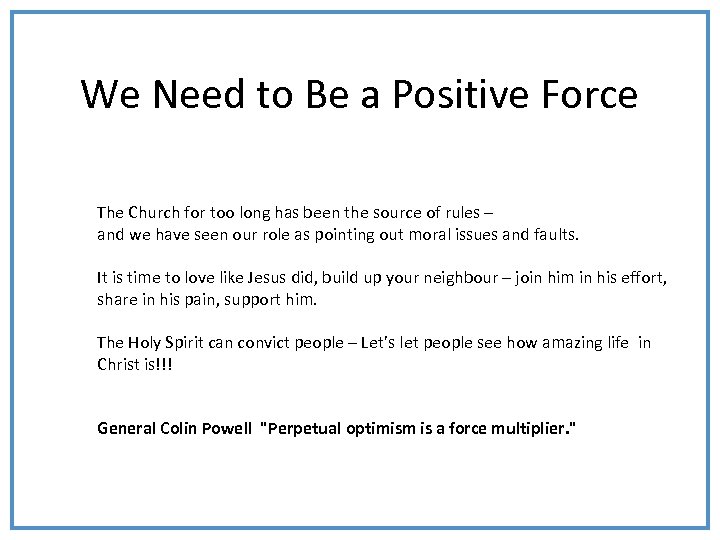 We Need to Be a Positive Force

The Church for too long has been the source of rules – and we have seen our role as pointing out moral issues and faults.

It is time to love like Jesus did, build up your neighbour – join him in his effort, share in his pain, support him.

The Holy Spirit can convict people – Let's let people see how amazing life in Christ is!!!

General Colin Powell "Perpetual optimism is a force multiplier."